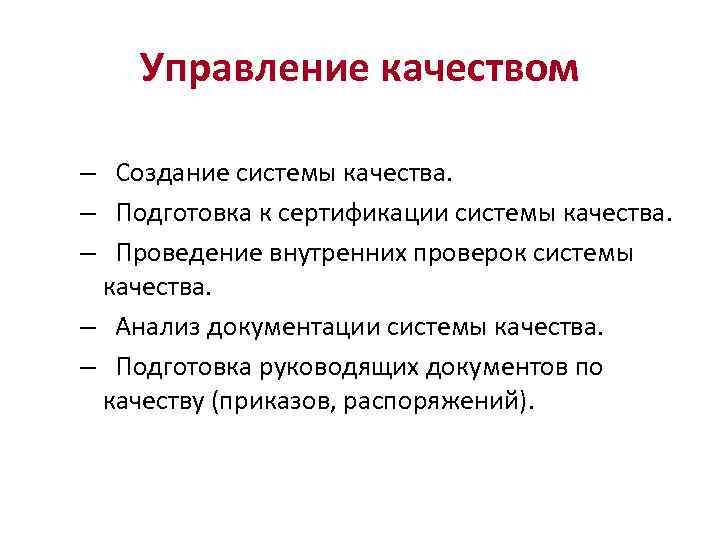 Управление качеством

– Создание системы качества.

– Подготовка к сертификации системы качества.

– Проведение внутренних проверок системы качества.

– Анализ документации системы качества.

– Подготовка руководящих документов по качеству (приказов, распоряжений).